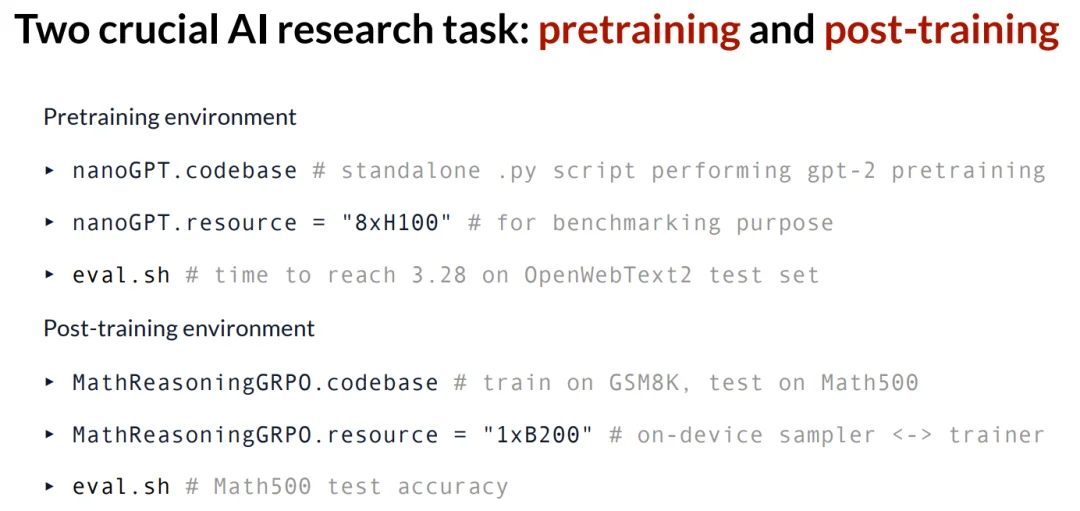 Two crucial AI research task: pretraining and post-training

Pretraining environment

▸ nanoGPT.codebase # standalone .py script performing gpt-2 pretraining

▸ nanoGPT.resource = "8xH100" # for benchmarking purpose

▸ eval.sh # time to reach 3.28 on OpenWebText2 test set

Post-training environment

▸ MathReasoningGRPO.codebase # train on GSM8K, test on Math500

▸ MathReasoningGRPO.resource = "1xB200" # on-device sampler <-> trainer

▸ eval.sh # Math500 test accuracy